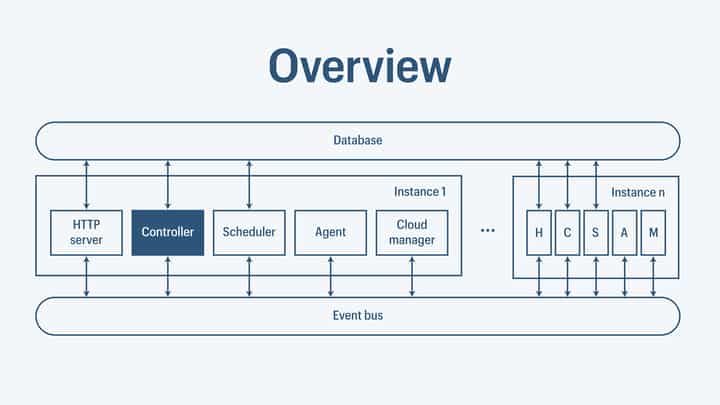 Overview

Database

Instance 1

HTTP server

Controller

Scheduler

Agent

Cloud manager

...

Instance n

H

C

S

A

M

Event bus